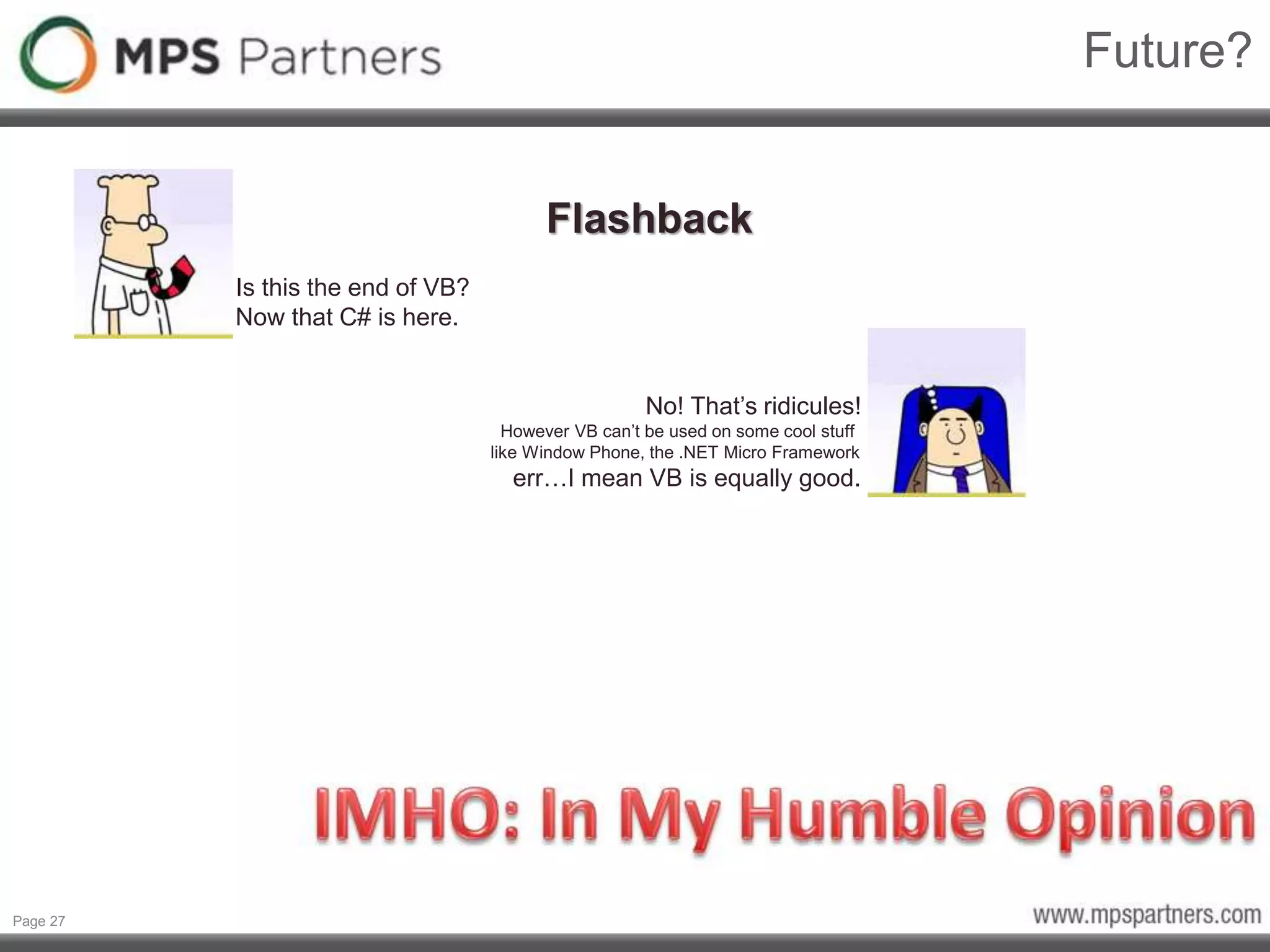 MPS Partners

Future?

Flashback

Is this the end of VB?
Now that C# is here.

No! That's ridicules!
However VB can't be used on some cool stuff like Window Phone, the .NET Micro Framework
err…I mean VB is equally good.

IMHO: In My Humble Opinion

Page 27

www.mpspartners.com